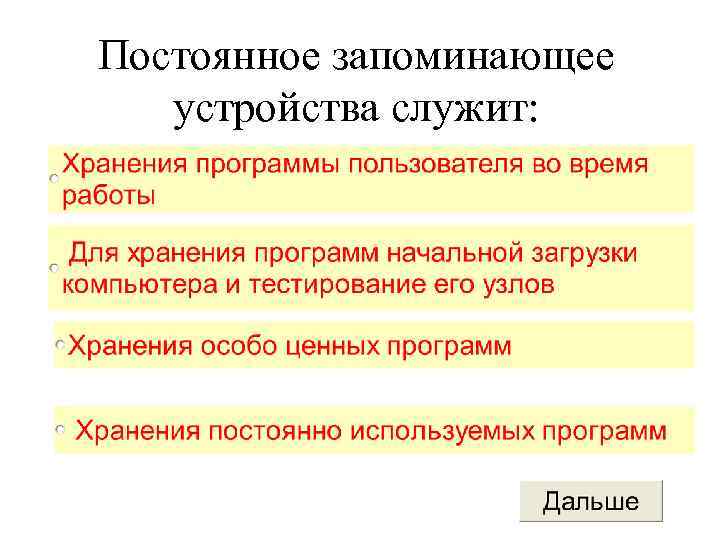 Постоянное запоминающее устройства служит:

Хранения программы пользователя во время работы

Для хранения программ начальной загрузки компьютера и тестирование его узлов

Хранения особо ценных программ

Хранения постоянно используемых программ

Дальше